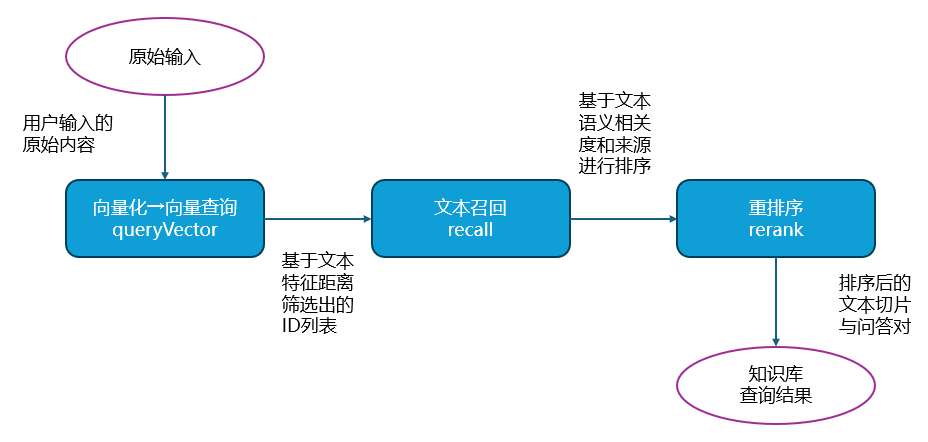 原始输入

用户输入的原始内容

向量化→向量查询
queryVector

基于文本特征距离筛选出的ID列表

文本召回
recall

基于文本语义相关度和来源进行排序

重排序
rerank

排序后的文本切片与问答对

知识库
查询结果